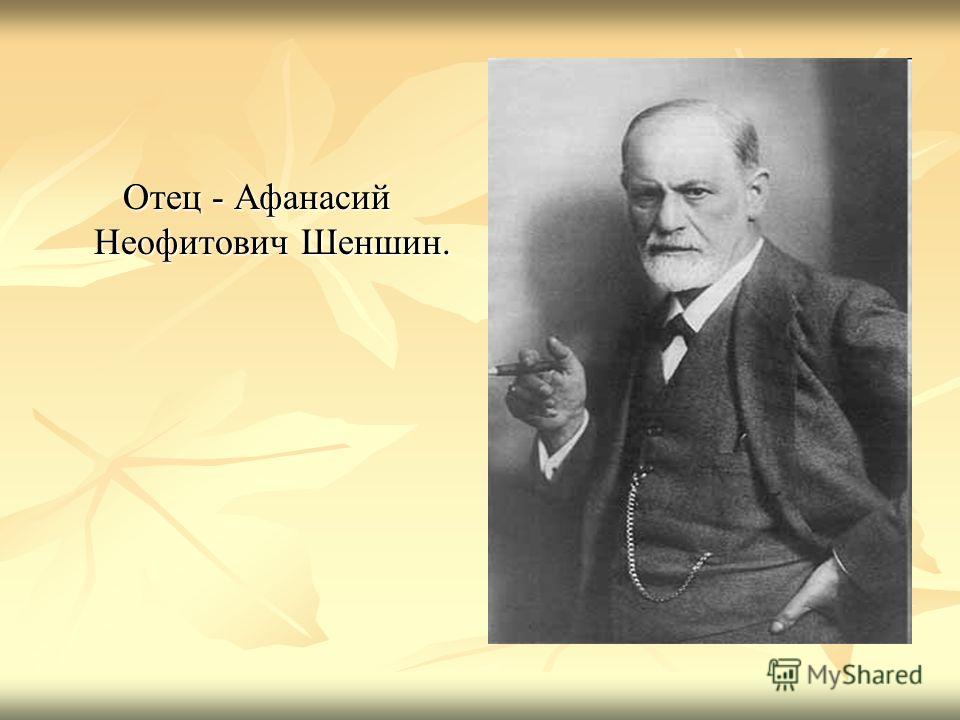 Отец - Афанасий Неофитович Шеншин.

MyShared